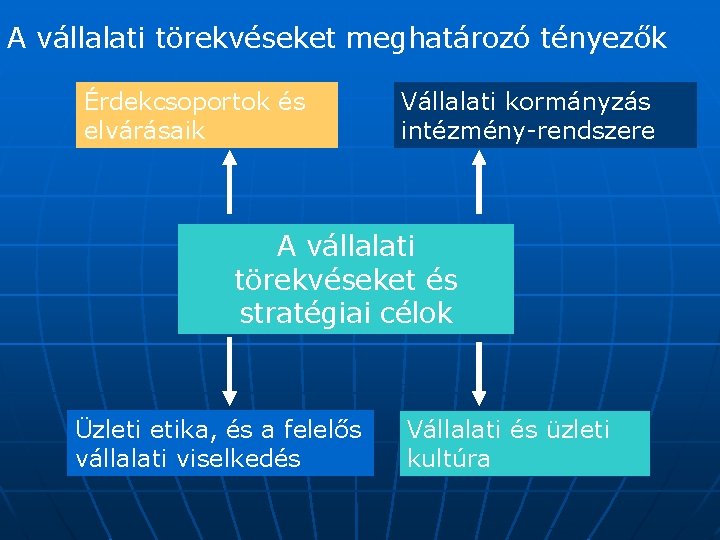 A vállalati törekvéseket meghatározó tényezők

Érdekcsoportok és elvárásaik

Vállalati kormányzás intézmény-rendszere

A vállalati törekvéseket és stratégiai célok

Üzleti etika, és a felelős vállalati viselkedés

Vállalati és üzleti kultúra